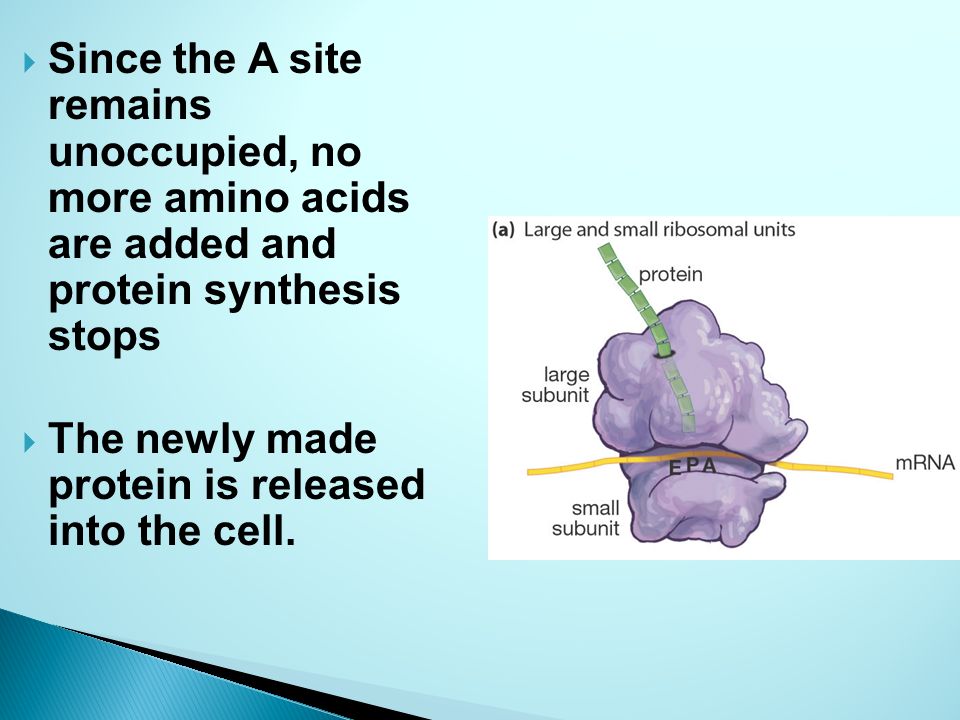 Since the A site remains unoccupied, no more amino acids are added and protein synthesis stops

The newly made protein is released into the cell.

(a) Large and small ribosomal units

protein

large subunit

E P A

mRNA

small subunit